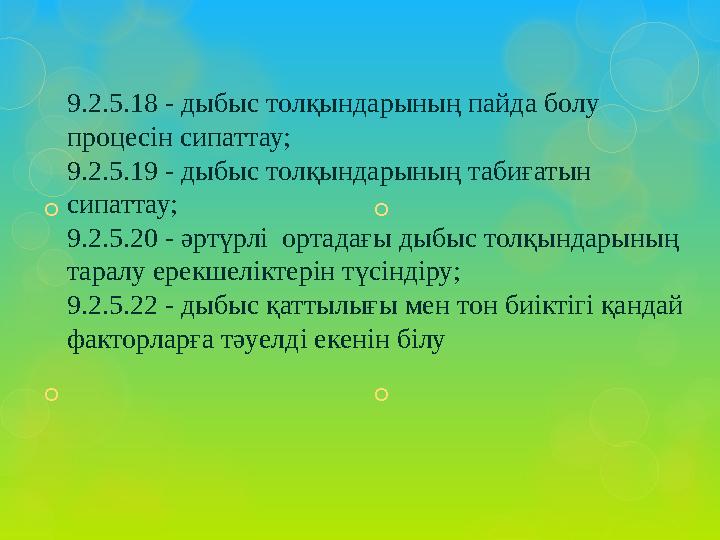 9.2.5.18 - дыбыс толқындарының пайда болу процесін сипаттау;
9.2.5.19 - дыбыс толқындарының табиғатын сипаттау;
9.2.5.20 - әртүрлі ортадағы дыбыс толқындарының таралу ерекшеліктерін түсіндіру;
9.2.5.22 - дыбыс қаттылығы мен тон биіктігі қандай факторларға тәуелді екенін білу